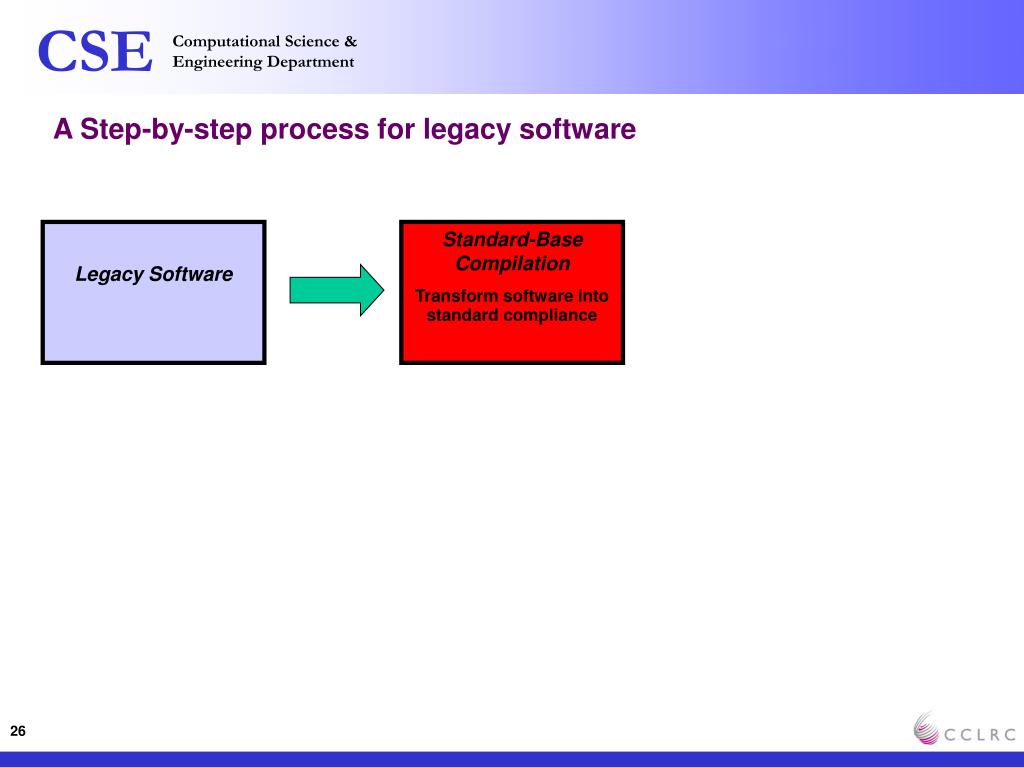 CSE Computational Science & Engineering Department

A Step-by-step process for legacy software

Legacy Software

Standard-Base Compilation

Transform software into standard compliance

26

CCLRC